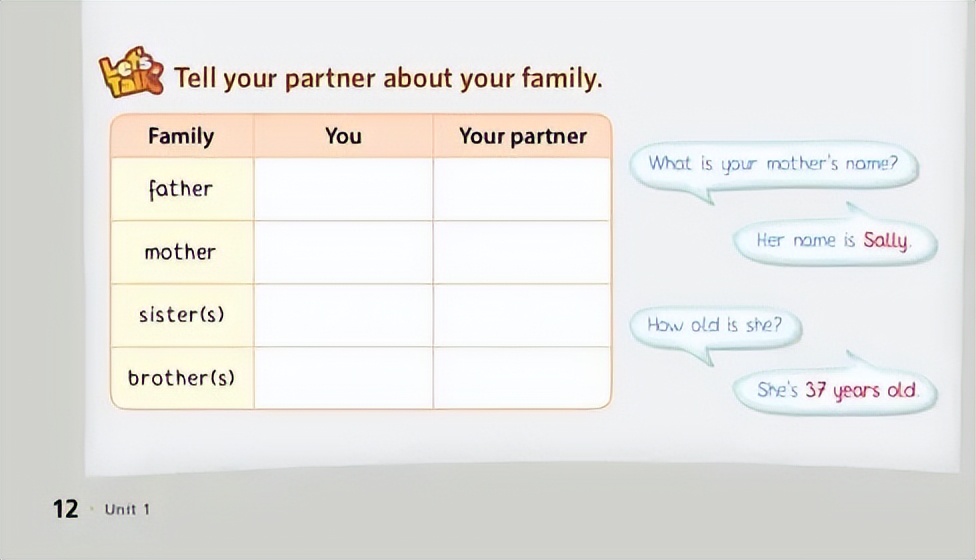 Let's Talk Tell your partner about your family.

| Family | You | Your partner |
|---|---|---|
| father | | |
| mother | | |
| sister(s) | | |
| brother(s) | | |

What is your mother's name?

Her name is Sally.

How old is she?

She's 37 years old.

12 · Unit 1